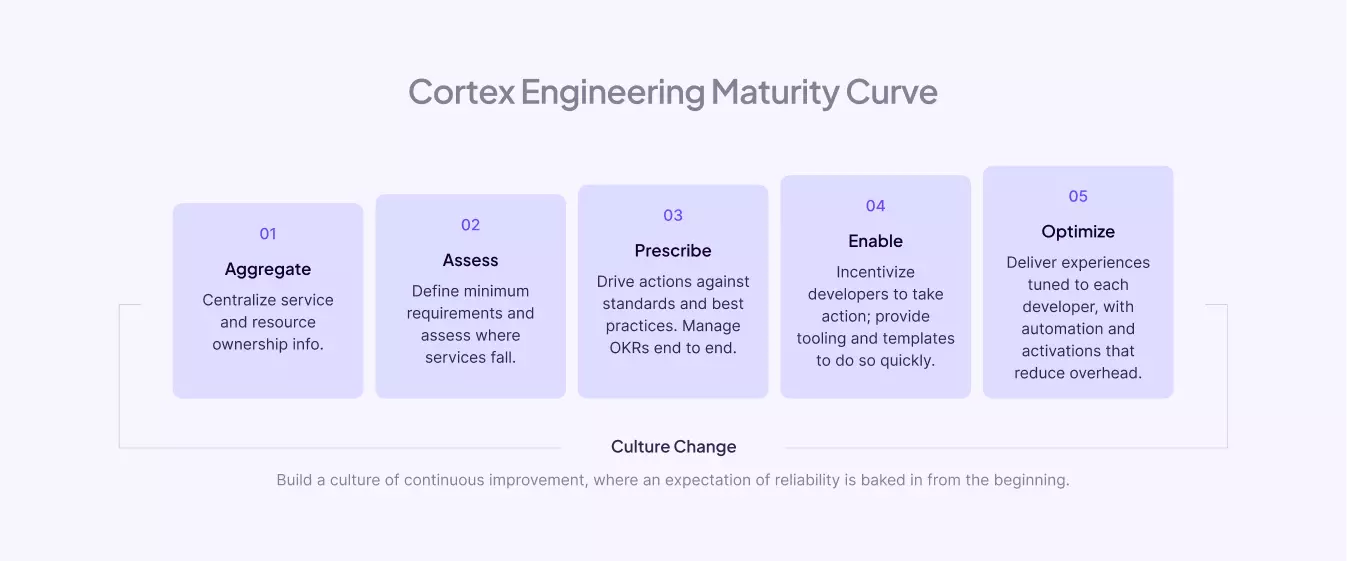 Cortex Engineering Maturity Curve

01
Aggregate
Centralize service and resource ownership info.

02
Assess
Define minimum requirements and assess where services fall.

03
Prescribe
Drive actions against standards and best practices. Manage OKRs end to end.

04
Enable
Incentivize developers to take action; provide tooling and templates to do so quickly.

05
Optimize
Deliver experiences tuned to each developer, with automation and activations that reduce overhead.

Culture Change
Build a culture of continuous improvement, where an expectation of reliability is baked in from the beginning.